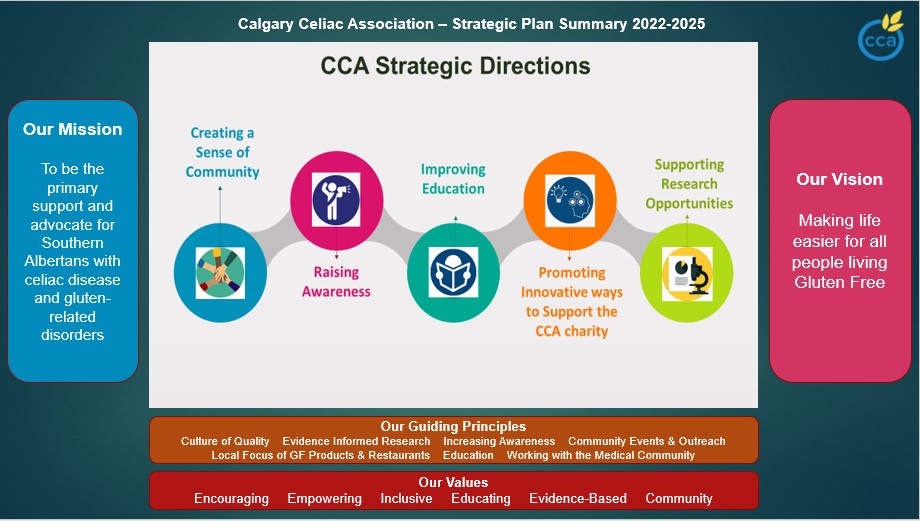 Calgary Celiac Association – Strategic Plan Summary 2022-2025

cca

Our Mission

To be the primary support and advocate for Southern Albertans with celiac disease and gluten-related disorders

CCA Strategic Directions

Creating a Sense of Community

Raising Awareness

Improving Education

Promoting Innovative ways to Support the CCA charity

Supporting Research Opportunities

Our Vision

Making life easier for all people living Gluten Free

Our Guiding Principles

Culture of Quality Evidence Informed Research Increasing Awareness Community Events & Outreach Local Focus of GF Products & Restaurants Education Working with the Medical Community

Our Values

Encouraging Empowering Inclusive Educating Evidence-Based Community